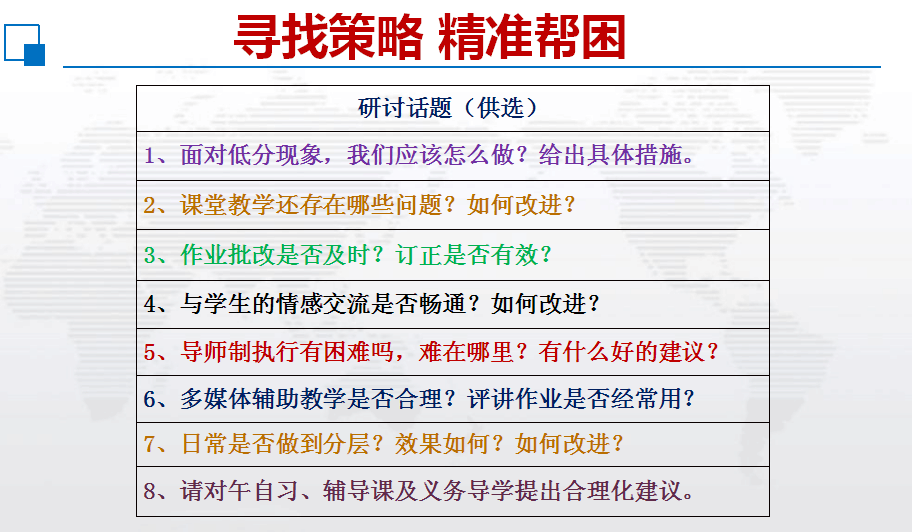 寻找策略 精准帮困

| 研讨话题（供选） |
|---|
| 1、面对低分现象，我们应该怎么做？给出具体措施。 |
| 2、课堂教学还存在哪些问题？如何改进？ |
| 3、作业批改是否及时？订正是否有效？ |
| 4、与学生的情感交流是否畅通？如何改进？ |
| 5、导师制执行有困难吗，难在哪里？有什么好的建议？ |
| 6、多媒体辅助教学是否合理？评讲作业是否经常用？ |
| 7、日常是否做到分层？效果如何？如何改进？ |
| 8、请对午自习、辅导课及义务导学提出合理化建议。 |